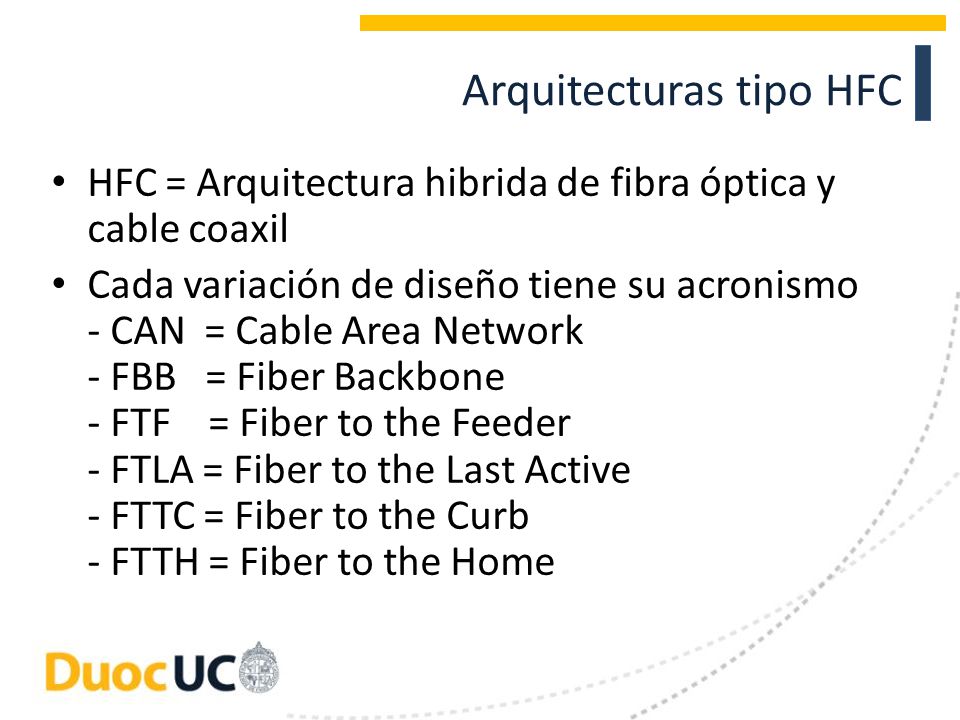 Arquitecturas tipo HFC

• HFC = Arquitectura hibrida de fibra óptica y cable coaxil

• Cada variación de diseño tiene su acronismo
- CAN = Cable Area Network
- FBB = Fiber Backbone
- FTF = Fiber to the Feeder
- FTLA = Fiber to the Last Active
- FTTC = Fiber to the Curb
- FTTH = Fiber to the Home

DuocUC